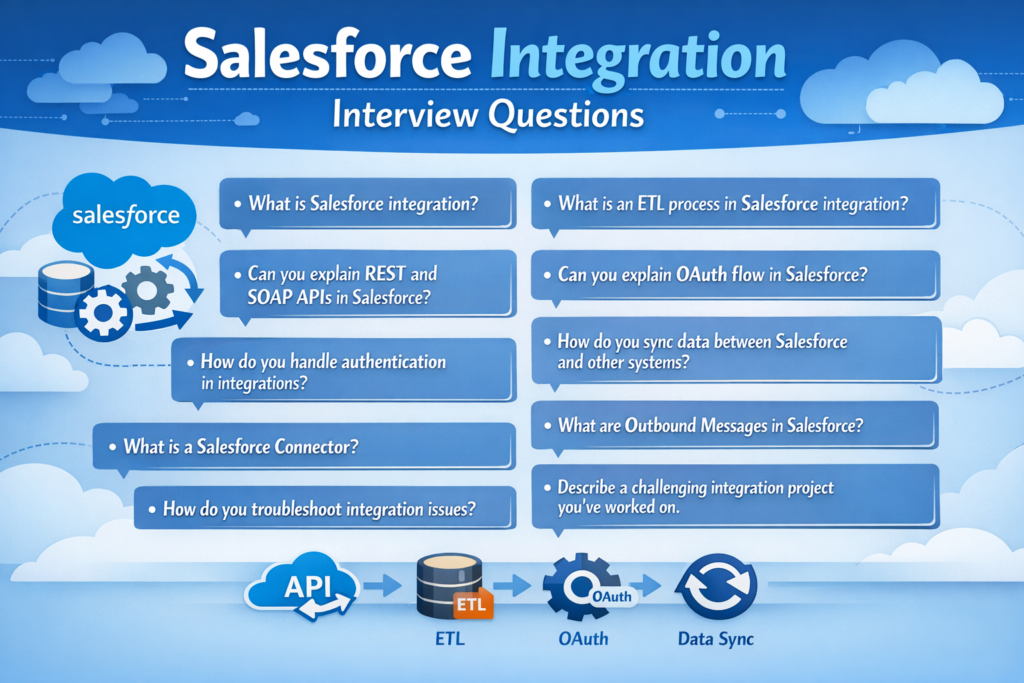 Salesforce Integration
Interview Questions

salesforce

• What is Salesforce integration?

• Can you explain REST and SOAP APIs in Salesforce?

• How do you handle authentication in integrations?

• What is a Salesforce Connector?

• How do you troubleshoot integration issues?

• What is an ETL process in Salesforce integration?

• Can you explain OAuth flow in Salesforce?

• How do you sync data between Salesforce and other systems?

• What are Outbound Messages in Salesforce?

• Describe a challenging integration project you've worked on.

API

ETL

ETL

OAuth

OAuth

Data Sync